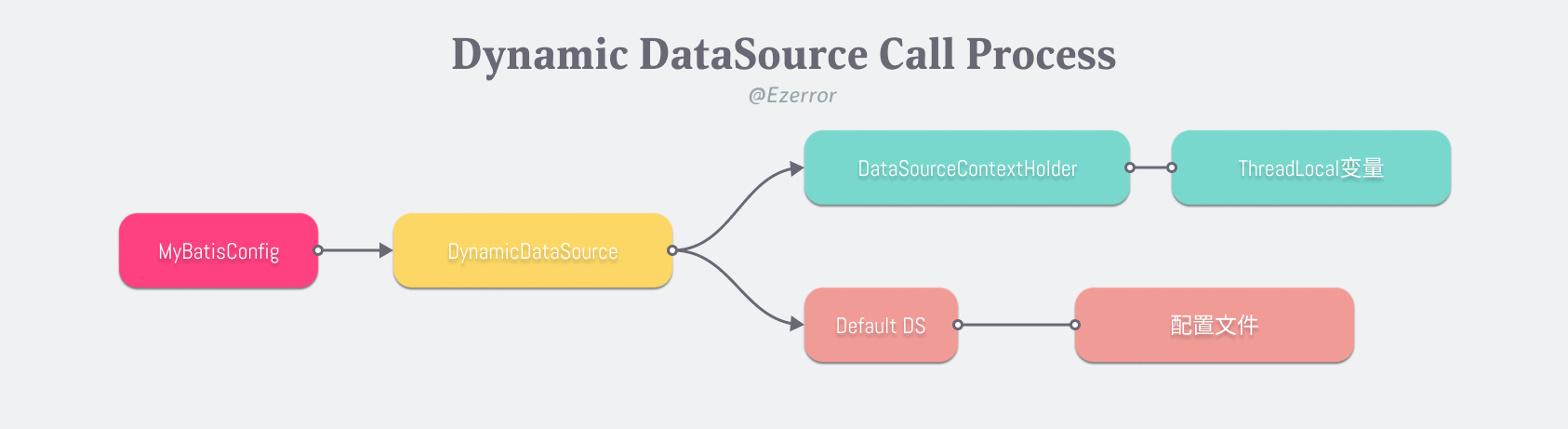 Dynamic DataSource Call Process

@Ezerror

MyBatisConfig

DynamicDataSource

DataSourceContextHolder

ThreadLocal变量

Default DS

配置文件